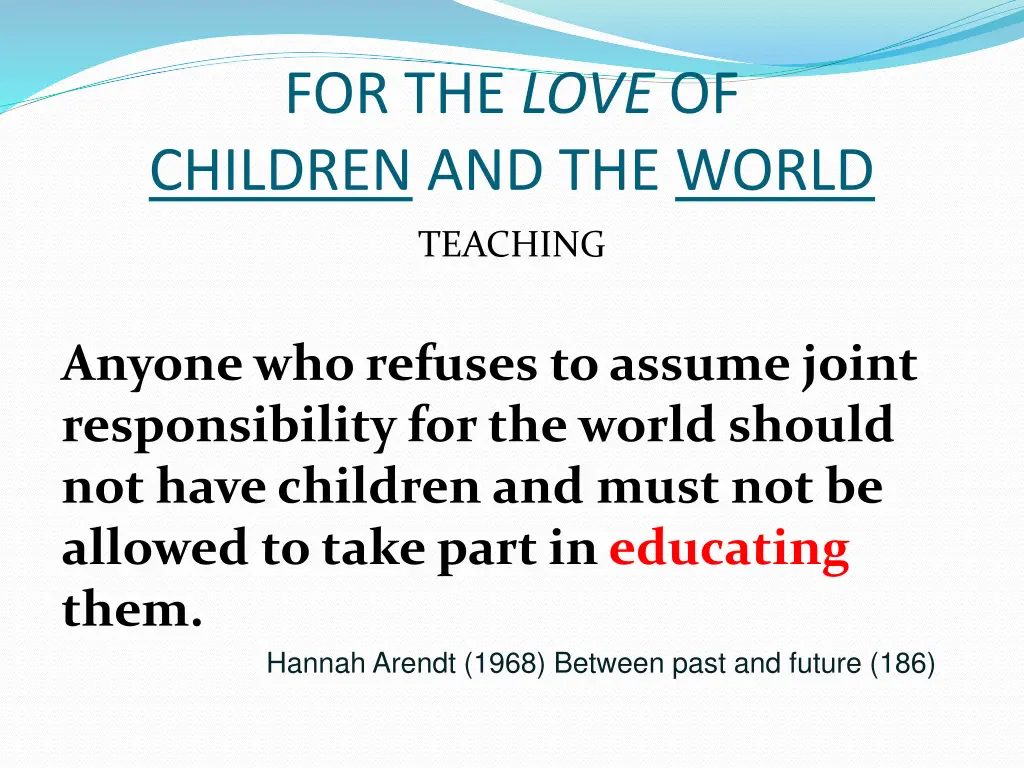 FOR THE LOVE OF CHILDREN AND THE WORLD

TEACHING

Anyone who refuses to assume joint responsibility for the world should not have children and must not be allowed to take part in educating them.

Hannah Arendt (1968) Between past and future (186)